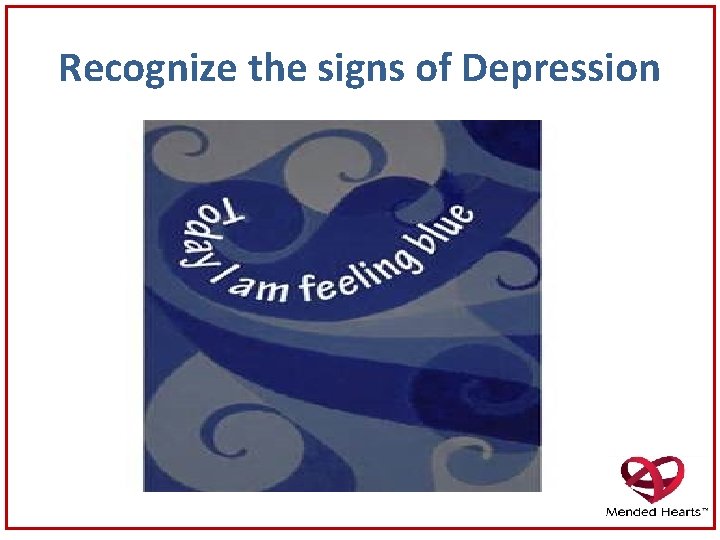 Recognize the signs of Depression

Today I am feeling blue

Mended Hearts™